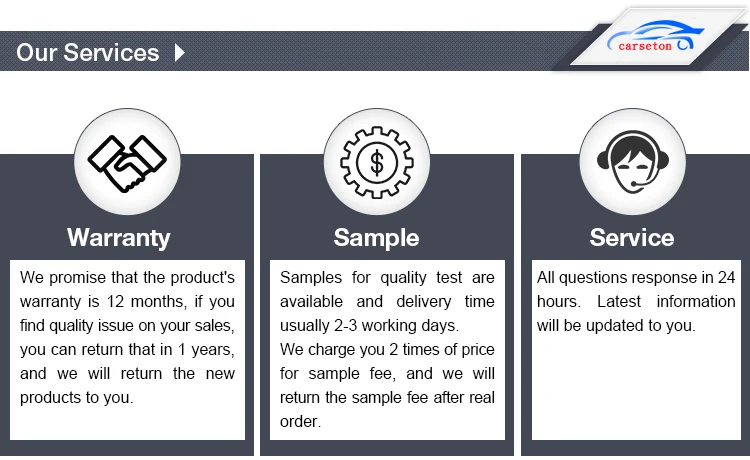 Our Services

carseton

Warranty

We promise that the product's warranty is 12 months, if you find quality issue on your sales, you can return that in 1 years, and we will return the new products to you.

Sample

Samples for quality test are available and delivery time usually 2-3 working days.
We charge you 2 times of price for sample fee, and we will return the sample fee after real order.

Service

All questions response in 24 hours. Latest information will be updated to you.